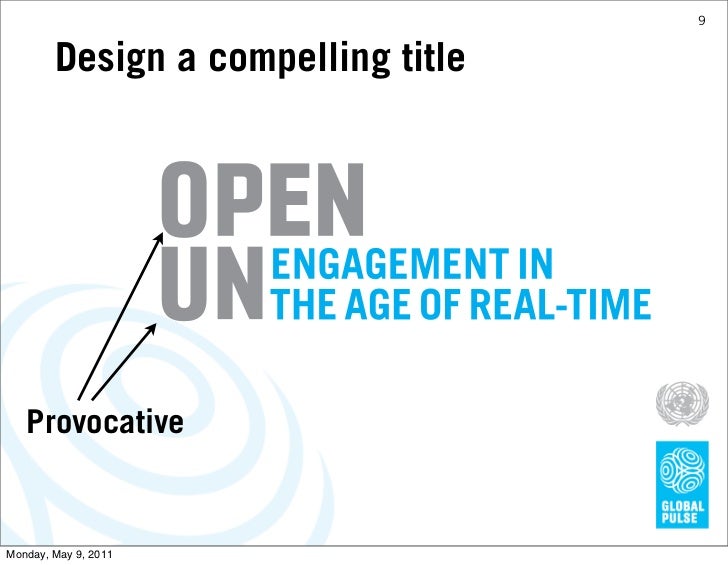 9

Design a compelling title

OPEN
UN ENGAGEMENT IN THE AGE OF REAL-TIME

Provocative

GLOBAL PULSE

Monday, May 9, 2011